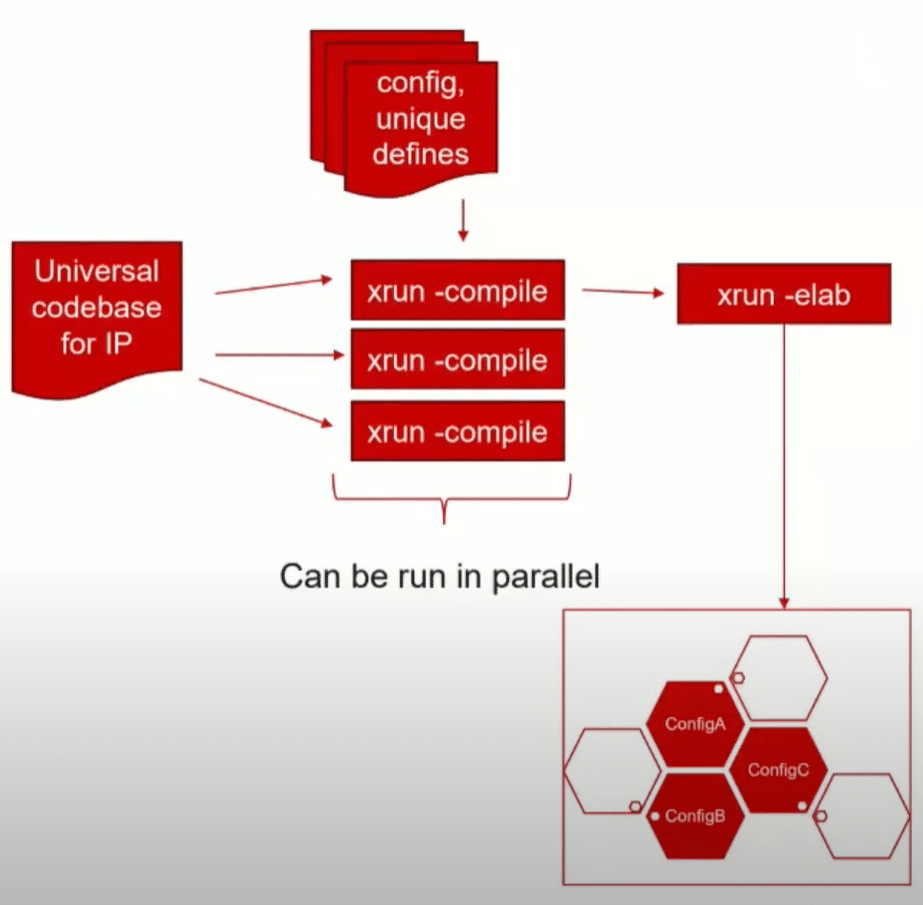 config, unique defines

Universal codebase for IP

xrun -compile

xrun -compile

xrun -compile

xrun -elab

Can be run in parallel

ConfigA

ConfigC

ConfigB